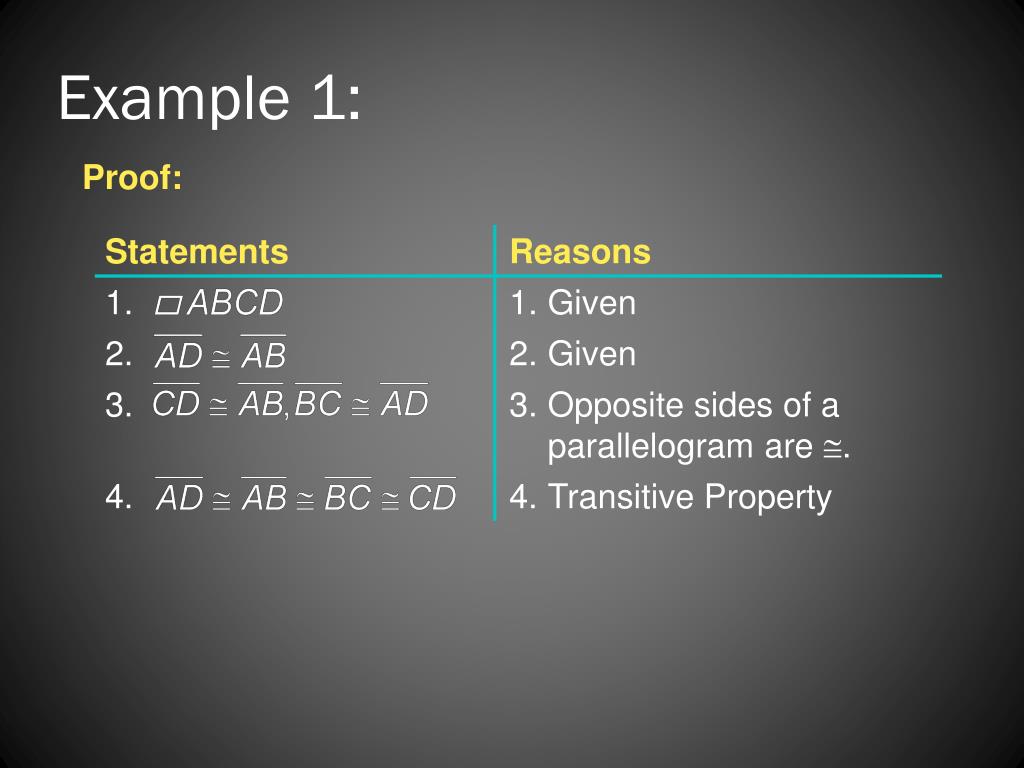 Example 1:

Proof:

| Statements | Reasons |
|---|---|
| 1. $\square ABCD$ | 1. Given |
| 2. $\overline{AD} \cong \overline{AB}$ | 2. Given |
| 3. $\overline{CD} \cong \overline{AB}, \overline{BC} \cong \overline{AD}$ | 3. Opposite sides of a parallelogram are $\cong$. |
| 4. $\overline{AD} \cong \overline{AB} \cong \overline{BC} \cong \overline{CD}$ | 4. Transitive Property |